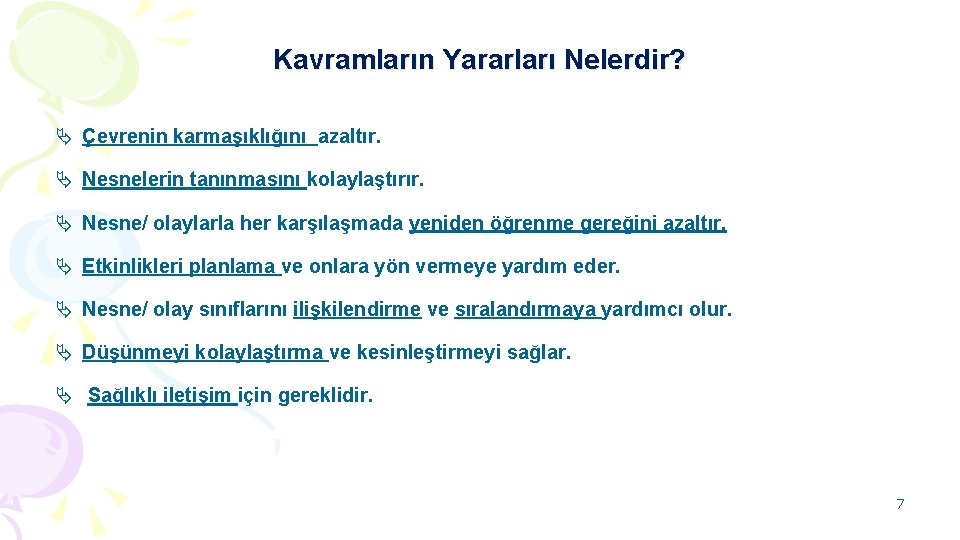 Kavramların Yararları Nelerdir?

Çevrenin karmaşıklığını azaltır.

Nesnelerin tanınmasını kolaylaştırır.

Nesne/ olaylarla her karşılaşmada yeniden öğrenme gereğini azaltır.

Etkinlikleri planlama ve onlara yön vermeye yardım eder.

Nesne/ olay sınıflarını ilişkilendirme ve sıralandırmaya yardımcı olur.

Düşünmeyi kolaylaştırma ve kesinleştirmeyi sağlar.

Sağlıklı iletişim için gereklidir.

7